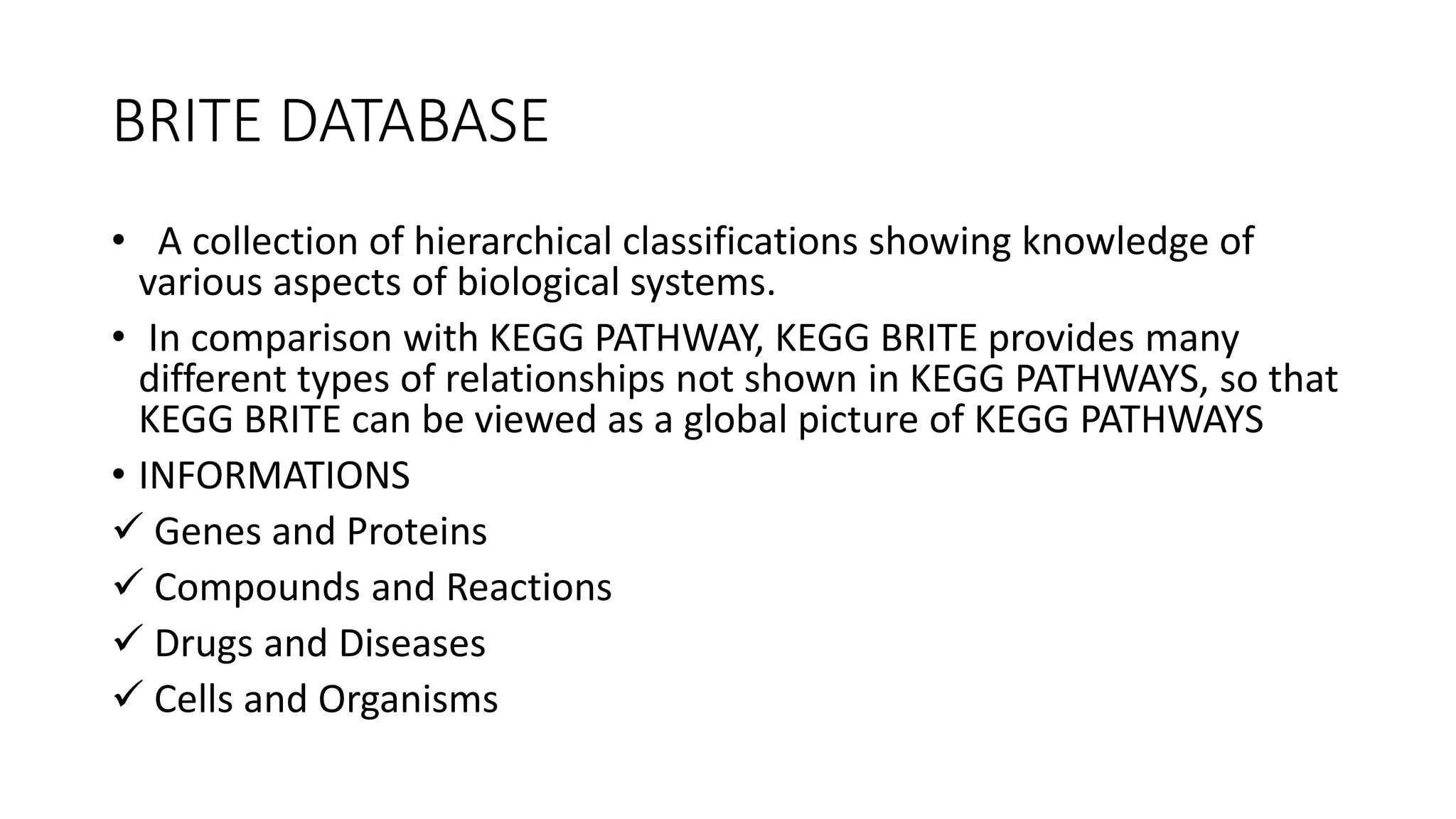 BRITE DATABASE

• A collection of hierarchical classifications showing knowledge of various aspects of biological systems.

• In comparison with KEGG PATHWAY, KEGG BRITE provides many different types of relationships not shown in KEGG PATHWAYS, so that KEGG BRITE can be viewed as a global picture of KEGG PATHWAYS

• INFORMATIONS

✓ Genes and Proteins

✓ Compounds and Reactions

✓ Drugs and Diseases

✓ Cells and Organisms